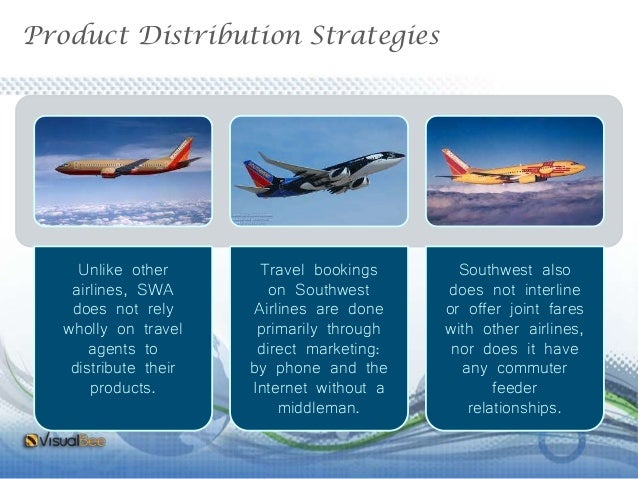 Product Distribution Strategies

Unlike other airlines, SWA does not rely wholly on travel agents to distribute their products.

Travel bookings on Southwest Airlines are done primarily through direct marketing: by phone and the Internet without a middleman.

Southwest also does not interline or offer joint fares with other airlines, nor does it have any commuter feeder relationships.

VisualBee